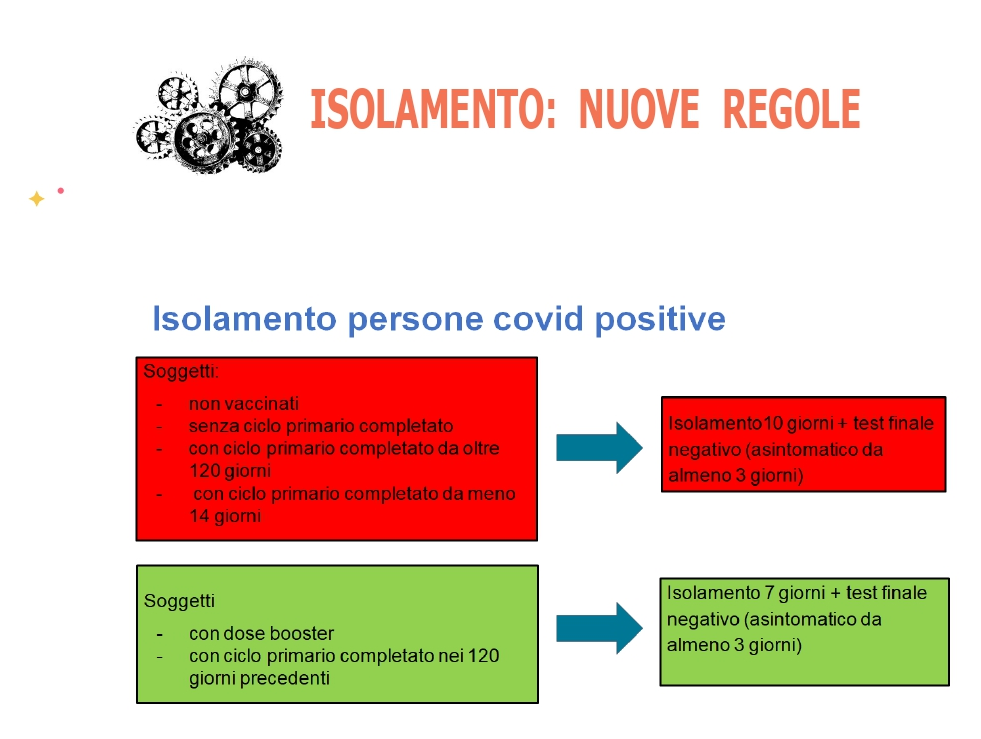 ISOLAMENTO: NUOVE REGOLE

Isolamento persone covid positive

Soggetti:
- non vaccinati
- senza ciclo primario completato
- con ciclo primario completato da oltre 120 giorni
- con ciclo primario completato da meno 14 giorni

Isolamento10 giorni + test finale negativo (asintomatico da almeno 3 giorni)

Soggetti
- con dose booster
- con ciclo primario completato nei 120 giorni precedenti

Isolamento 7 giorni + test finale negativo (asintomatico da almeno 3 giorni)